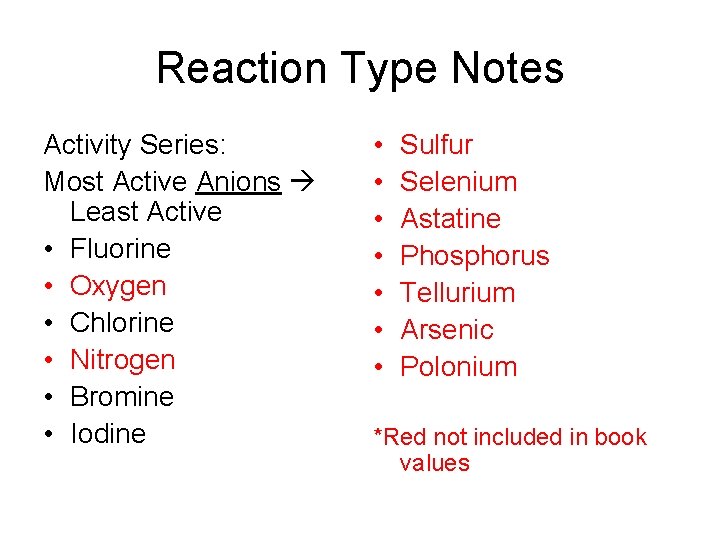 Reaction Type Notes

Activity Series:
Most Active Anions → Least Active
• Fluorine
• Oxygen
• Chlorine
• Nitrogen
• Bromine
• Iodine

• Sulfur
• Selenium
• Astatine
• Phosphorus
• Tellurium
• Arsenic
• Polonium

*Red not included in book values